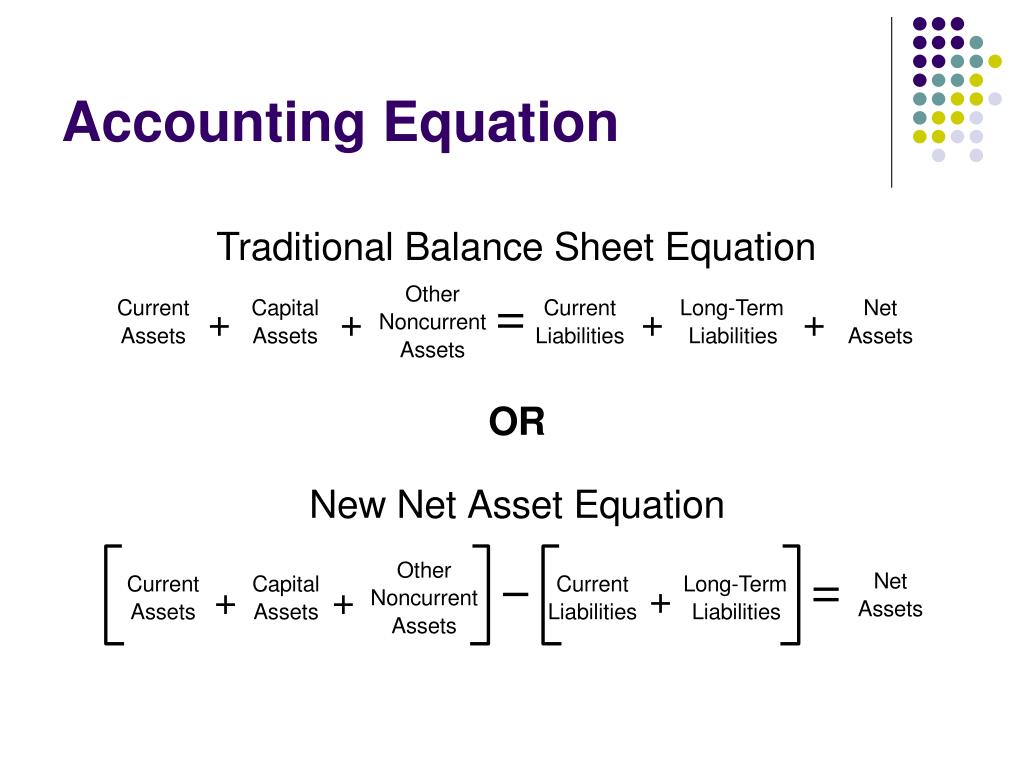 Accounting Equation

Traditional Balance Sheet Equation

Current Assets + Capital Assets + Other Noncurrent Assets = Current Liabilities + Long-Term Liabilities + Net Assets

OR

New Net Asset Equation

[Current Assets + Capital Assets + Other Noncurrent Assets] − [Current Liabilities + Long-Term Liabilities] = Net Assets